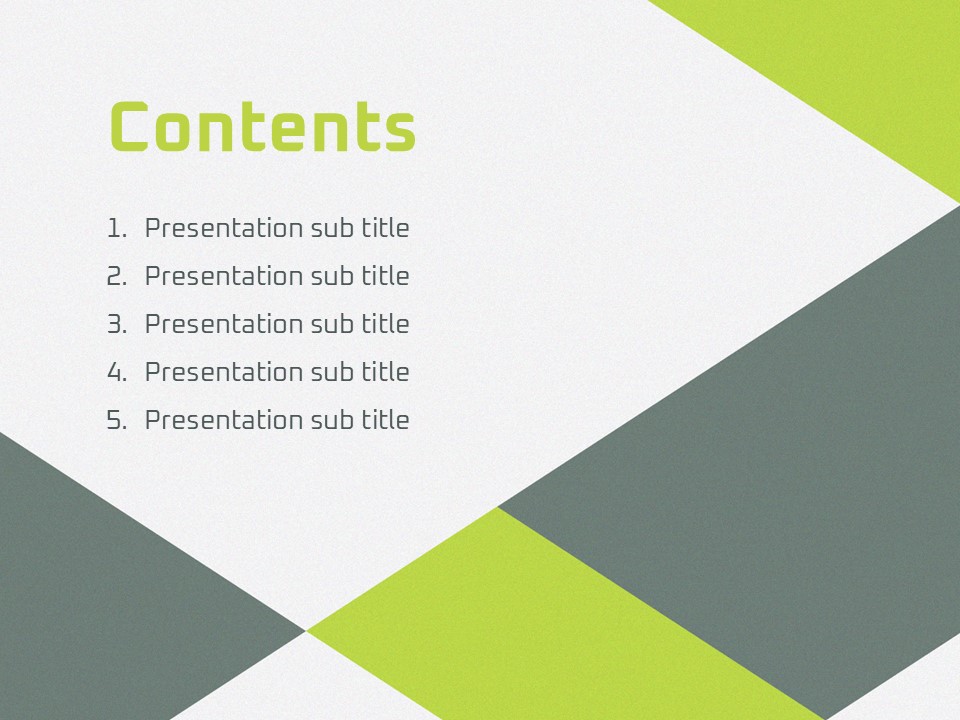 Contents

1. Presentation sub title
2. Presentation sub title
3. Presentation sub title
4. Presentation sub title
5. Presentation sub title